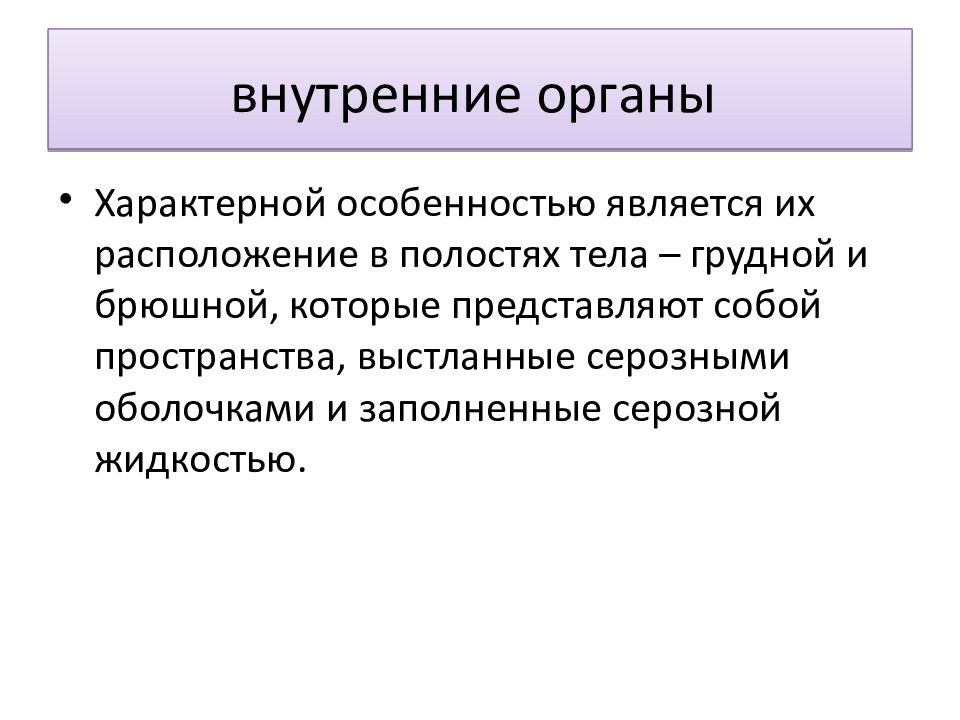 внутренние органы

• Характерной особенностью является их расположение в полостях тела – грудной и брюшной, которые представляют собой пространства, выстланные серозными оболочками и заполненные серозной жидкостью.